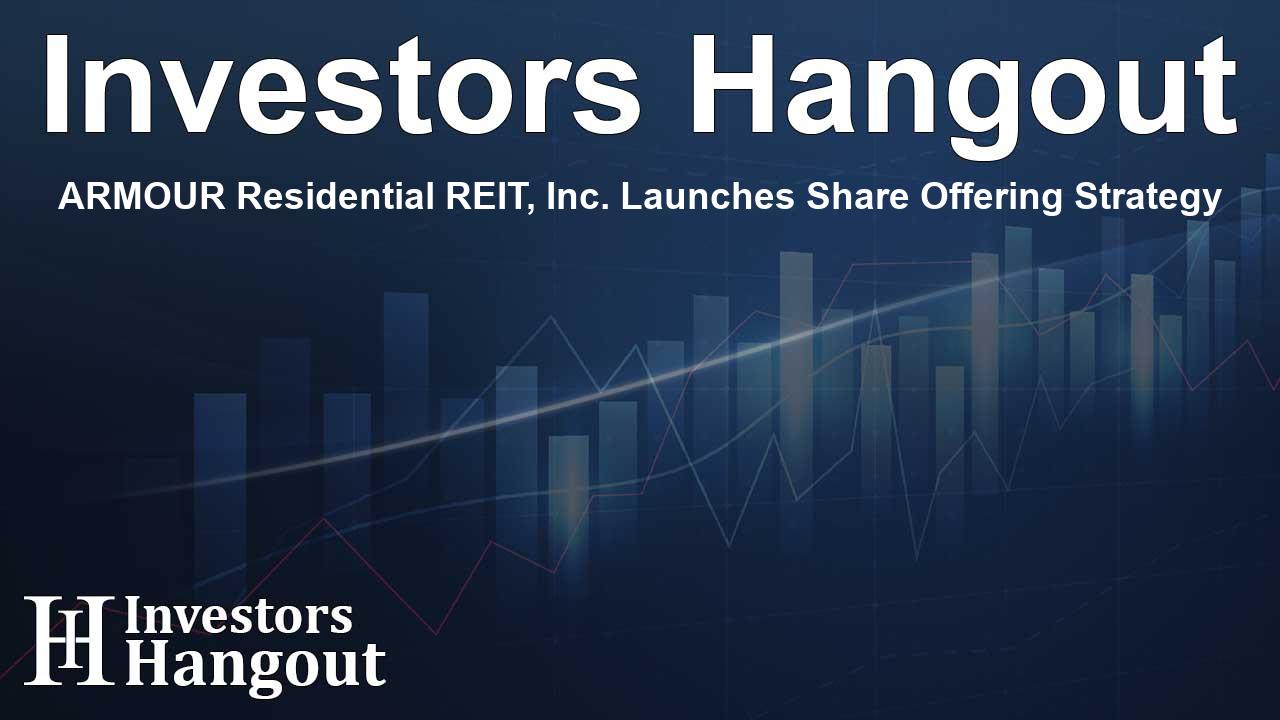 Investors Hangout

ARMOUR Residential REIT, Inc. Launches Share Offering Strategy

IH Investors Hangout